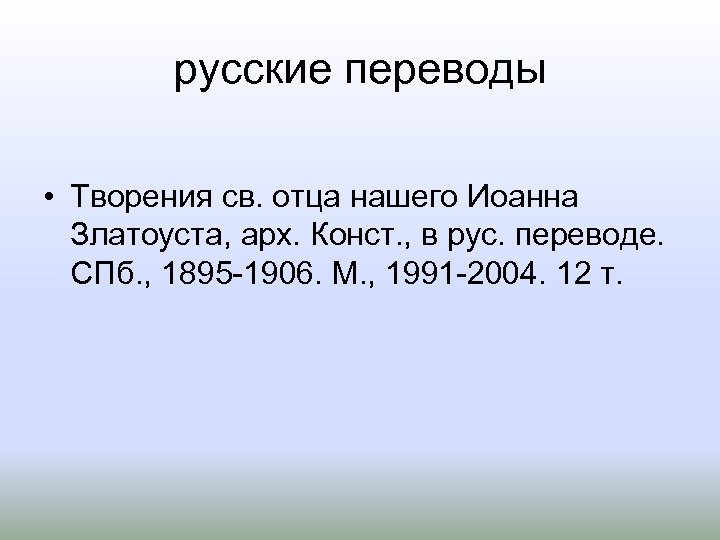 русские переводы

• Творения св. отца нашего Иоанна Златоуста, арх. Конст., в рус. переводе. СПб., 1895-1906. М., 1991-2004. 12 т.